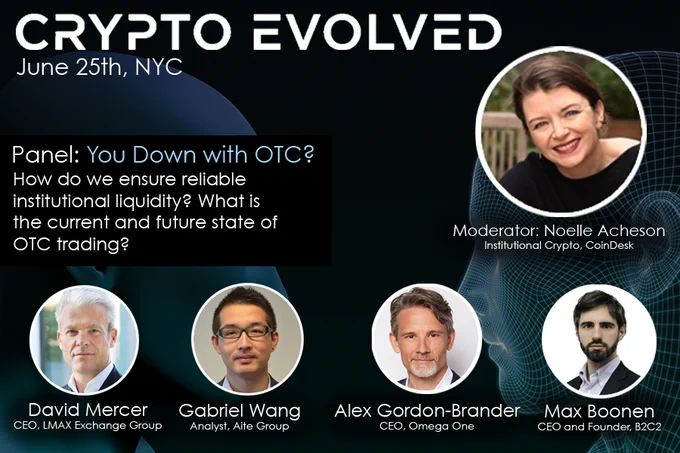 CRYPTO EVOLVED
June 25th, NYC

Panel: You Down with OTC?
How do we ensure reliable institutional liquidity? What is the current and future state of OTC trading?

Moderator: Noelle Acheson
Institutional Crypto, CoinDesk

David Mercer
CEO, LMAX Exchange Group

Gabriel Wang
Analyst, Aite Group

Alex Gordon-Brander
CEO, Omega One

Max Boonen
CEO and Founder, B2C2